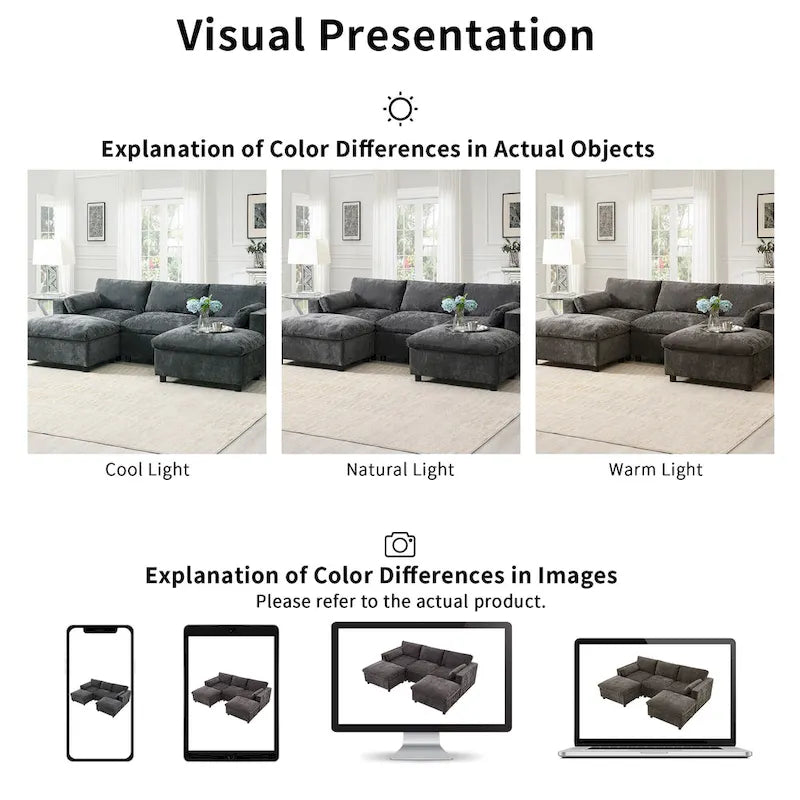 Visual Presentation

Explanation of Color Differences in Actual Objects

Cool Light

Natural Light

Warm Light

Explanation of Color Differences in Images

Please refer to the actual product.